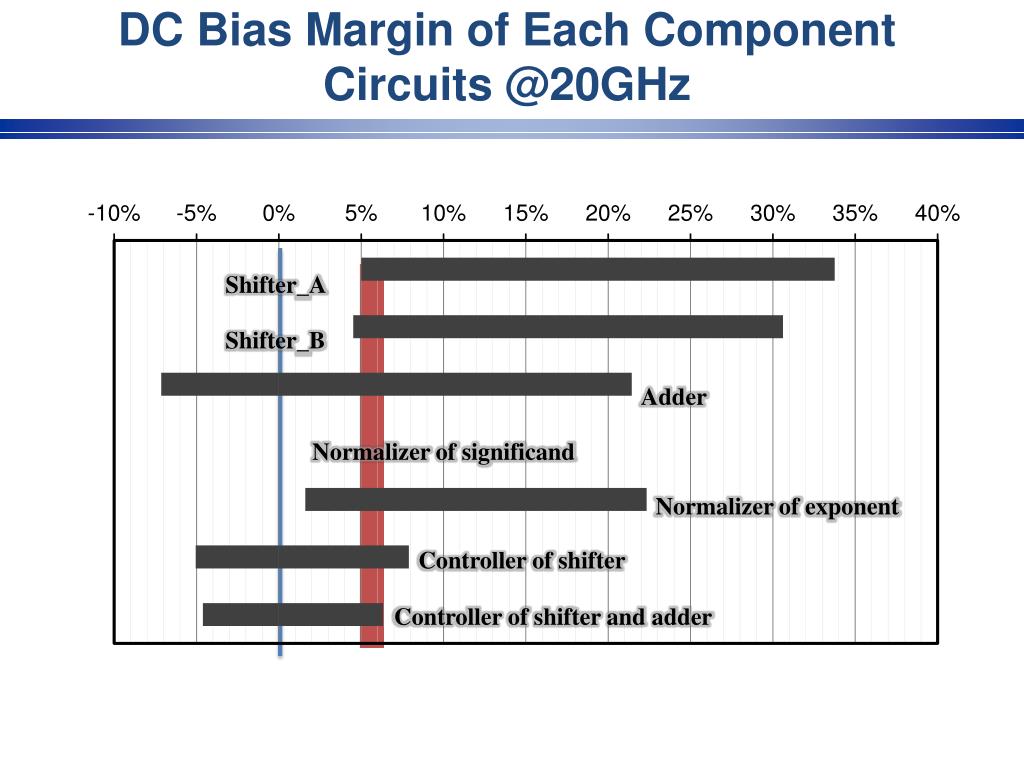 DC Bias Margin of Each Component Circuits @20GHz

-10% -5% 0% 5% 10% 15% 20% 25% 30% 35% 40%

Shifter_A

Shifter_B

Adder

Normalizer of significand

Normalizer of exponent

Controller of shifter

Controller of shifter and adder